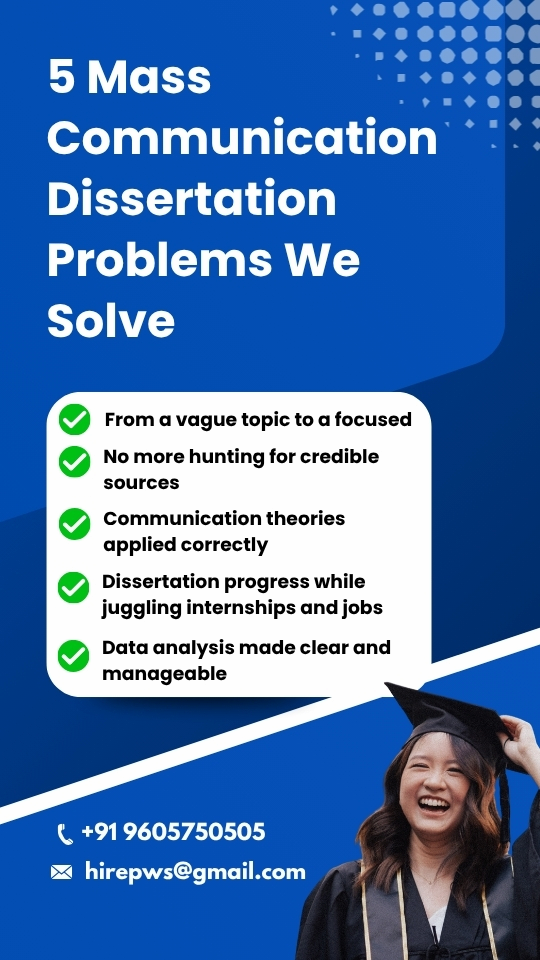 5 Mass Communication Dissertation Problems We Solve

From a vague topic to a focused

No more hunting for credible sources

Communication theories applied correctly

Dissertation progress while juggling internships and jobs

Data analysis made clear and manageable

+91 9605750505

hirepws@gmail.com